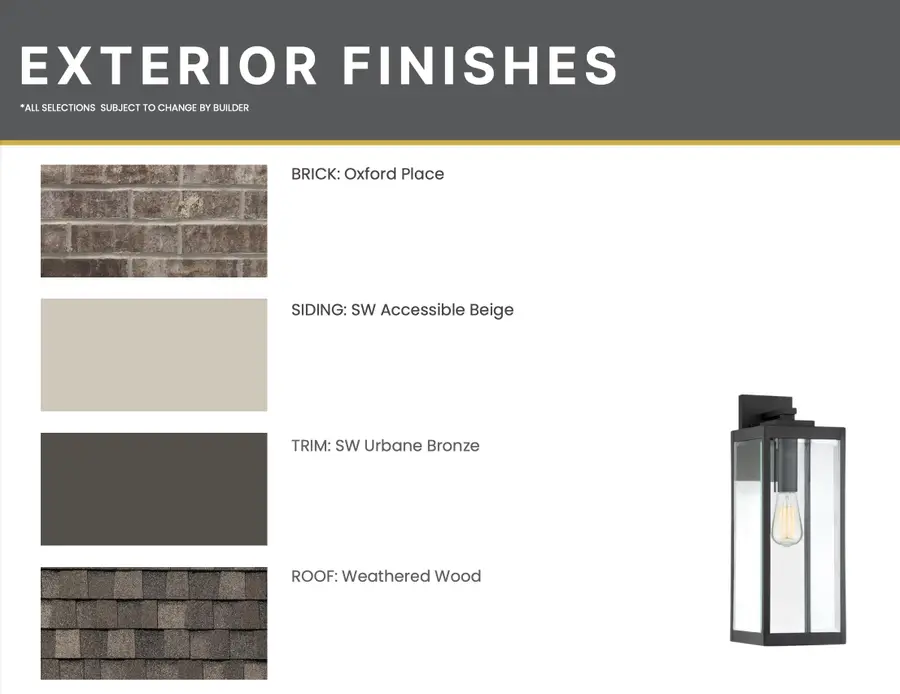 EXTERIOR FINISHES

*ALL SELECTIONS SUBJECT TO CHANGE BY BUILDER

BRICK: Oxford Place

SIDING: SW Accessible Beige

TRIM: SW Urbane Bronze

ROOF: Weathered Wood